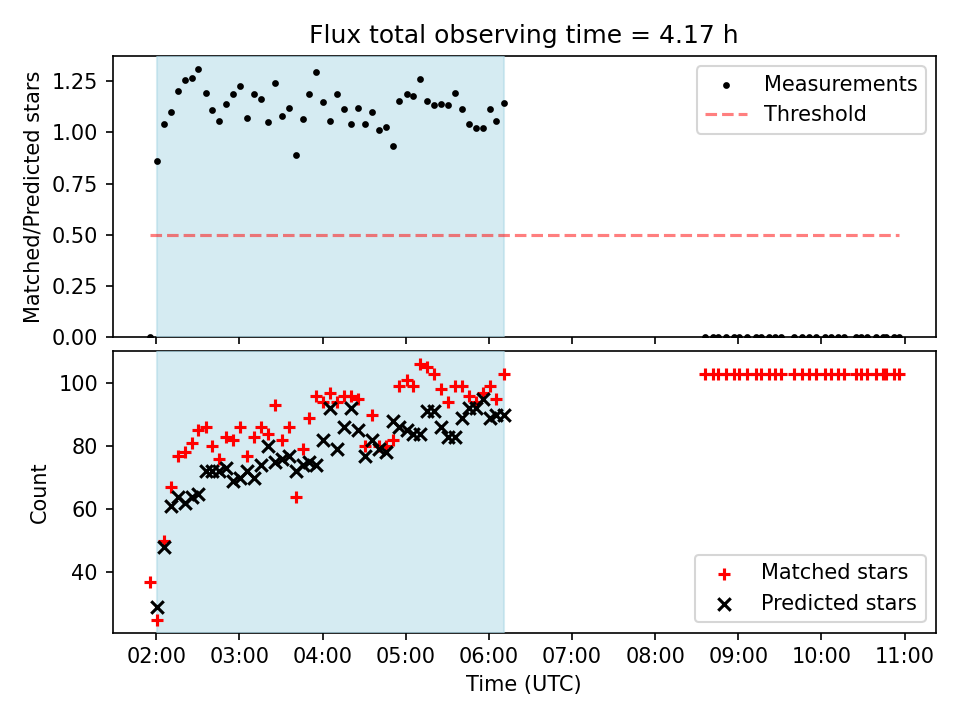 Flux total observing time = 4.17 h

Matched/Predicted stars

1.25
1.00
0.75
0.50
0.25
0.00

Measurements
Threshold

Count

100
80
60
40

Matched stars
Predicted stars

02:00 03:00 04:00 05:00 06:00 07:00 08:00 09:00 10:00 11:00

Time (UTC)